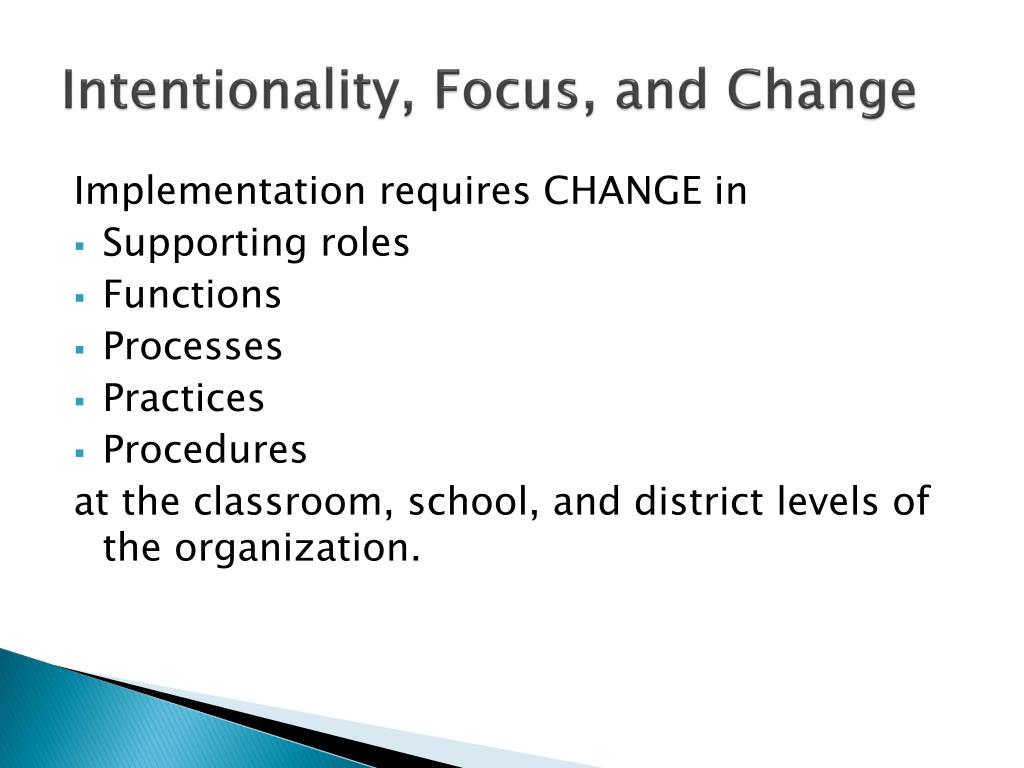 Intentionality, Focus, and Change

Implementation requires CHANGE in
- Supporting roles
- Functions
- Processes
- Practices
- Procedures

at the classroom, school, and district levels of the organization.